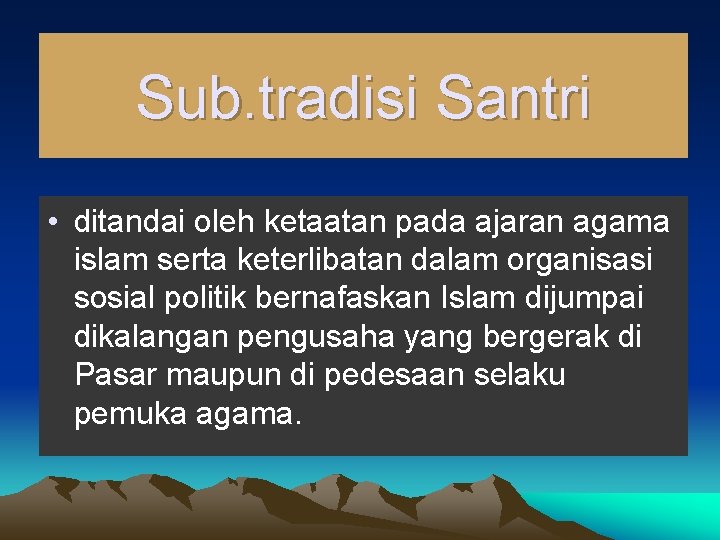 Sub.tradisi Santri

• ditandai oleh ketaatan pada ajaran agama islam serta keterlibatan dalam organisasi sosial politik bernafaskan Islam dijumpai dikalangan pengusaha yang bergerak di Pasar maupun di pedesaan selaku pemuka agama.